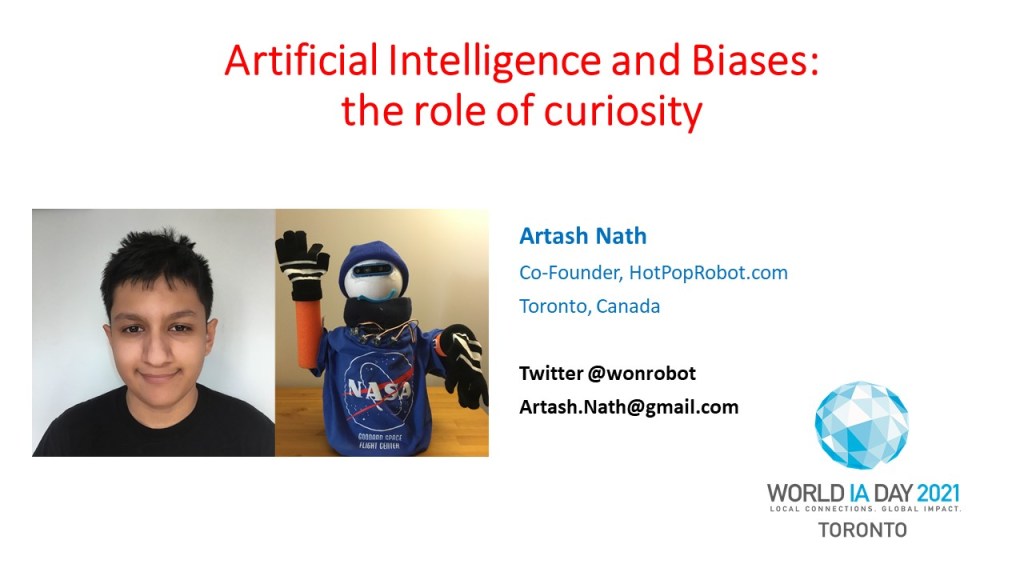 Artificial Intelligence and Biases: the role of curiosity

NASA
GODDARD SPACE FLIGHT CENTER

Artash Nath
Co-Founder, HotPopRobot.com
Toronto, Canada

Twitter @wonrobot
Artash.Nath@gmail.com

WORLD IA DAY 2021
LOCAL CONNECTIONS. GLOBAL IMPACT.
TORONTO